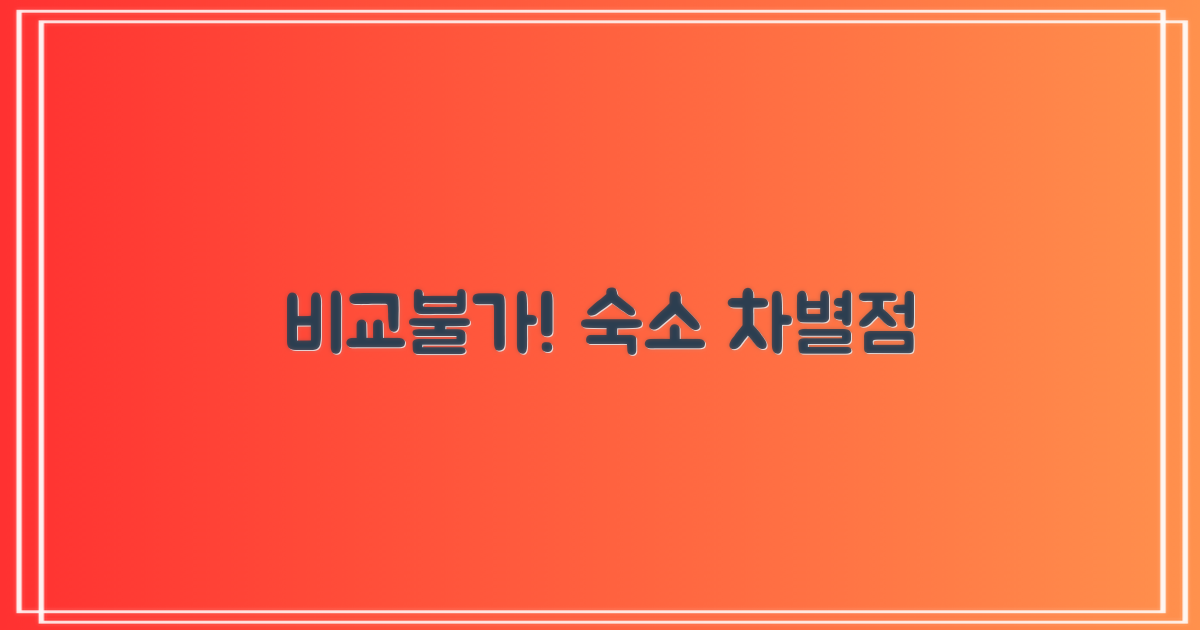 비교불가! 숙소 차별점